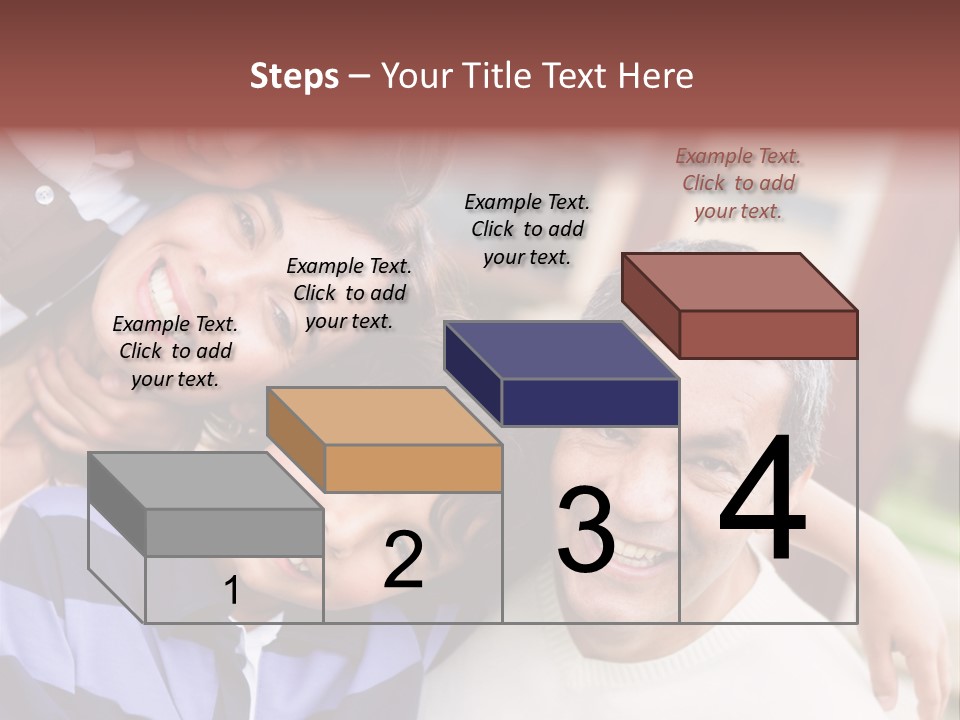 Steps – Your Title Text Here

Example Text. Click to add your text.

Example Text. Click to add your text.

Example Text. Click to add your text.

Example Text. Click to add your text.

1

2

3

4